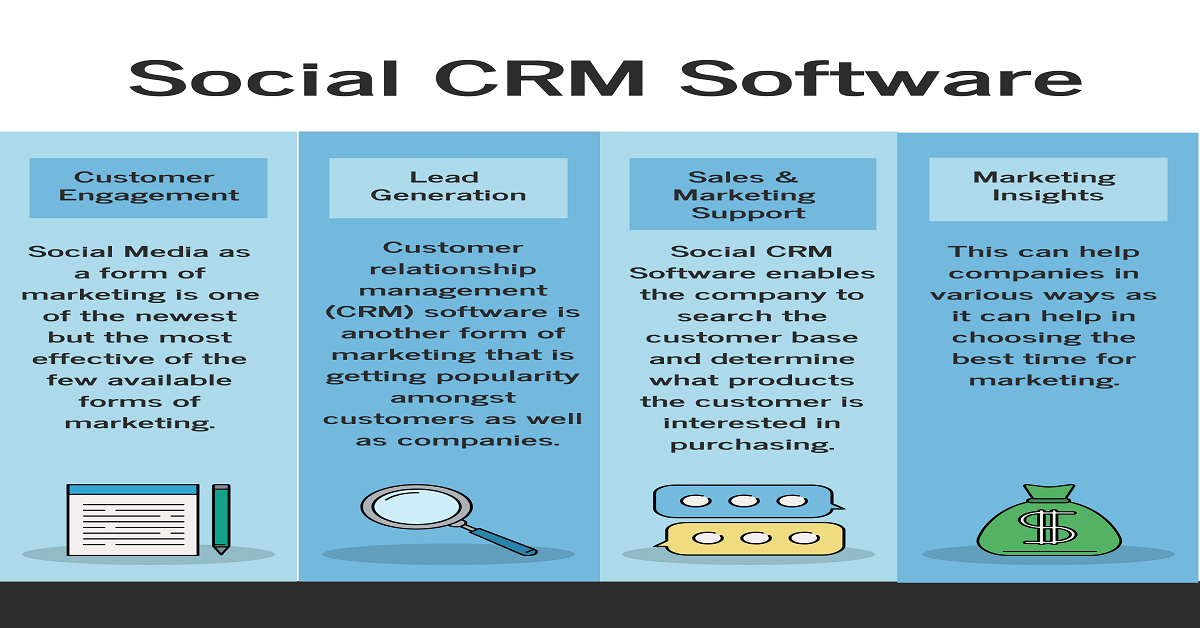 Social CRM Software

Customer Engagement

Social Media as a form of marketing is one of the newest but the most effective of the few available forms of marketing.

Lead Generation

Customer relationship management (CRM) software is another form of marketing that is getting popularity amongst customers as well as companies.

Sales & Marketing Support

Social CRM Software enables the company to search the customer base and determine what products the customer is interested in purchasing.

Marketing Insights

This can help companies in various ways as it can help in choosing the best time for marketing.

$